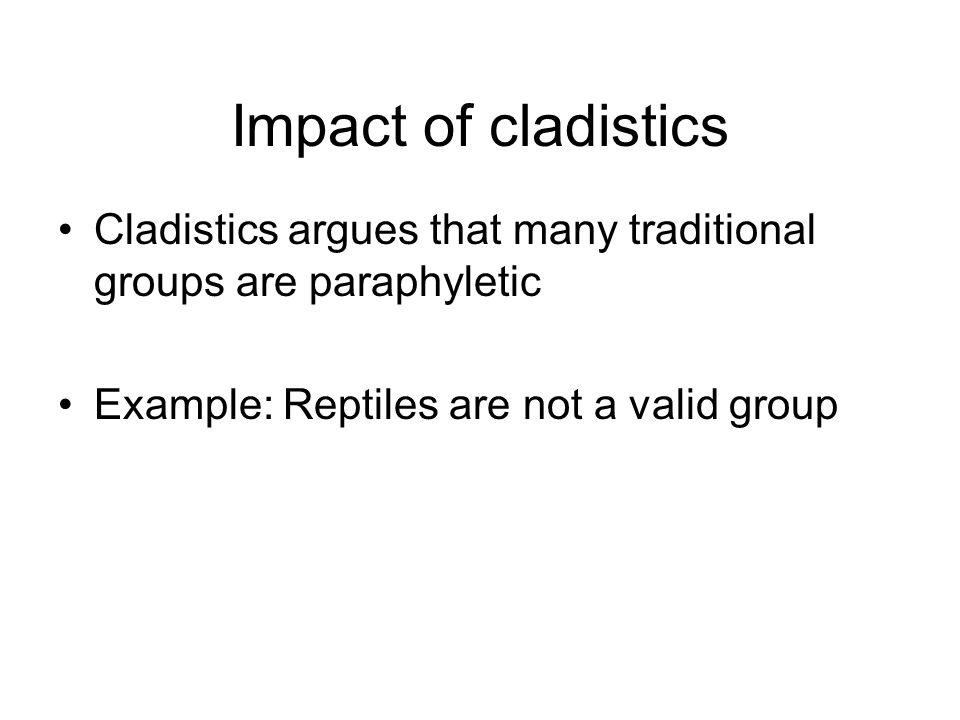 Impact of cladistics

• Cladistics argues that many traditional groups are paraphyletic

• Example: Reptiles are not a valid group